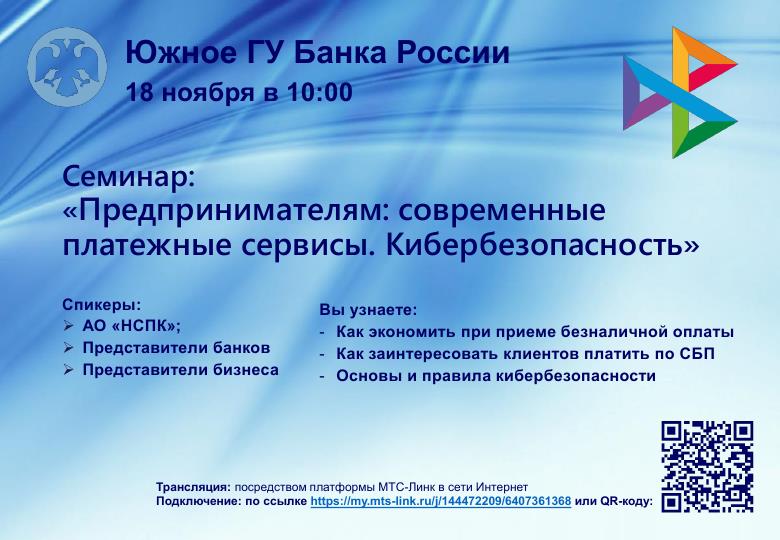 Южное ГУ Банка России
18 ноября в 10:00

Семинар:
«Предпринимателям: современные платежные сервисы. Кибербезопасность»

Спикеры:
➢ АО «НСПК»;
➢ Представители банков
➢ Представители бизнеса

Вы узнаете:
- Как экономить при приеме безналичной оплаты
- Как заинтересовать клиентов платить по СБП
- Основы и правила кибербезопасности

Трансляция: посредством платформы МТС-Линк в сети Интернет
Подключение: по ссылке https://my.mts-link.ru/j/144472209/6407361368 или QR-коду: